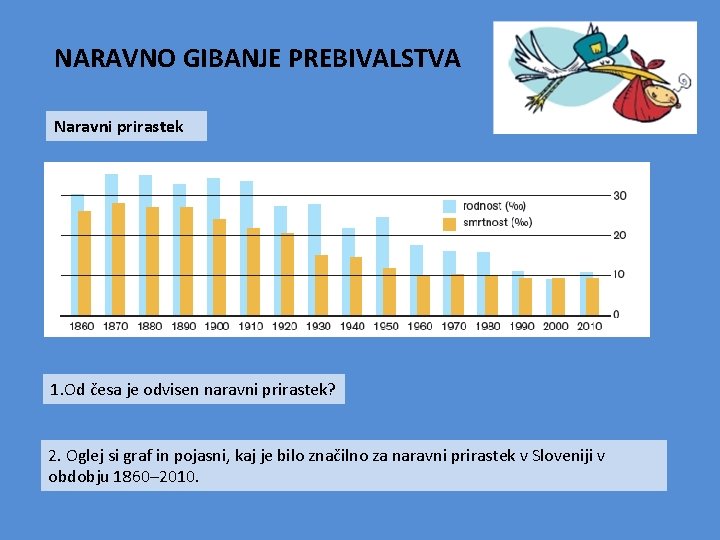 NARAVNO GIBANJE PREBIVALSTVA

Naravni prirastek

rodnost (‰)
smrtnost (‰)

30
20
10
0

1860 1870 1880 1890 1900 1910 1920 1930 1940 1950 1960 1970 1980 1990 2000 2010

1.Od česa je odvisen naravni prirastek?

2. Oglej si graf in pojasni, kaj je bilo značilno za naravni prirastek v Sloveniji v obdobju 1860–2010.